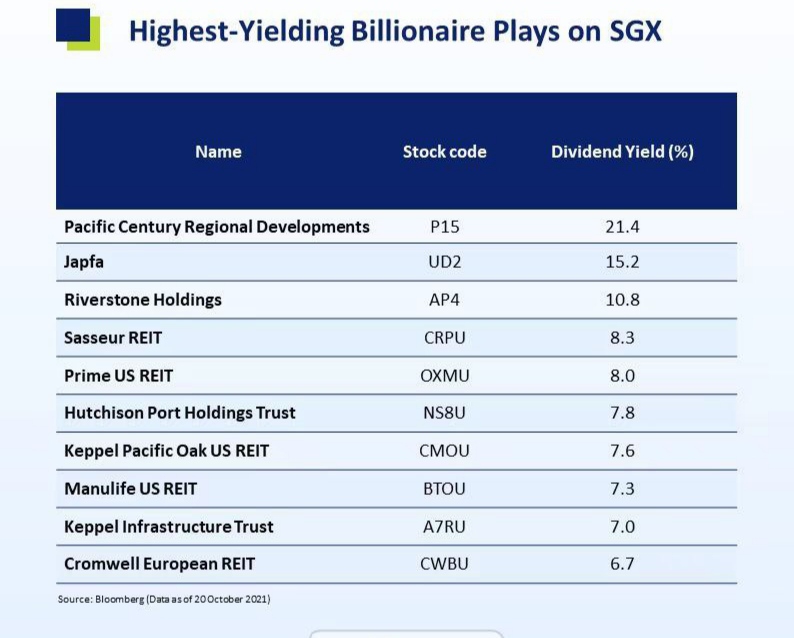 Highest-Yielding Billionaire Plays on SGX

| Name | Stock code | Dividend Yield (%) |
|---|---|---|
| Pacific Century Regional Developments | P15 | 21.4 |
| Japfa | UD2 | 15.2 |
| Riverstone Holdings | AP4 | 10.8 |
| Sasseur REIT | CRPU | 8.3 |
| Prime US REIT | OXMU | 8.0 |
| Hutchison Port Holdings Trust | NS8U | 7.8 |
| Keppel Pacific Oak US REIT | CMOU | 7.6 |
| Manulife US REIT | BTOU | 7.3 |
| Keppel Infrastructure Trust | A7RU | 7.0 |
| Cromwell European REIT | CWBU | 6.7 |

Source: Bloomberg (Data as of 20 October 2021)